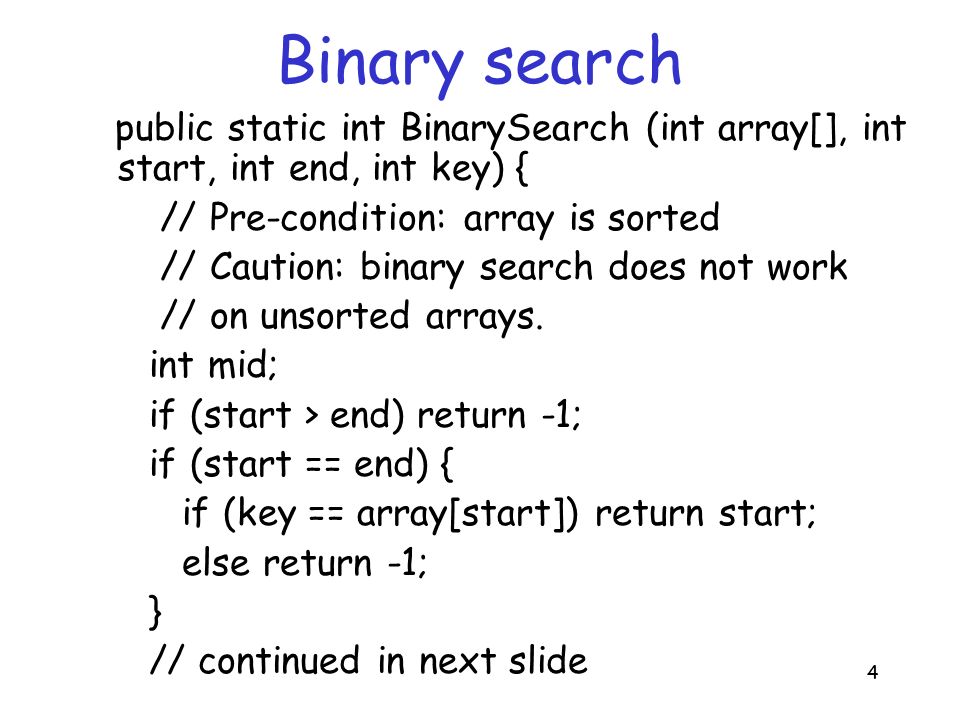 Binary search

public static int BinarySearch (int array[], int start, int end, int key) {
  // Pre-condition: array is sorted
  // Caution: binary search does not work
  // on unsorted arrays.
 int mid;
 if (start > end) return -1;
 if (start == end) {
   if (key == array[start]) return start;
   else return -1;
 }
 // continued in next slide

4